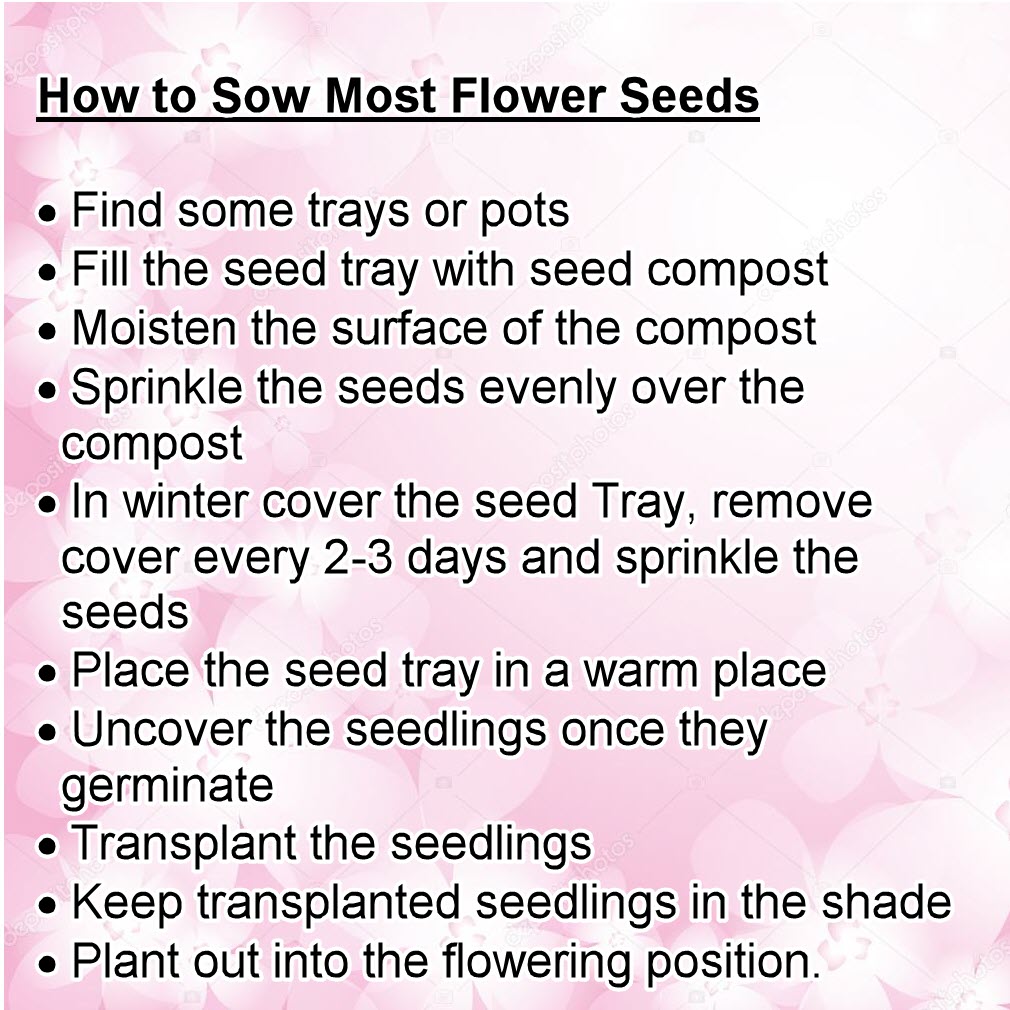 How to Sow Most Flower Seeds

• Find some trays or pots
• Fill the seed tray with seed compost
• Moisten the surface of the compost
• Sprinkle the seeds evenly over the compost
• In winter cover the seed Tray, remove cover every 2-3 days and sprinkle the seeds
• Place the seed tray in a warm place
• Uncover the seedlings once they germinate
• Transplant the seedlings
• Keep transplanted seedlings in the shade
• Plant out into the flowering position.